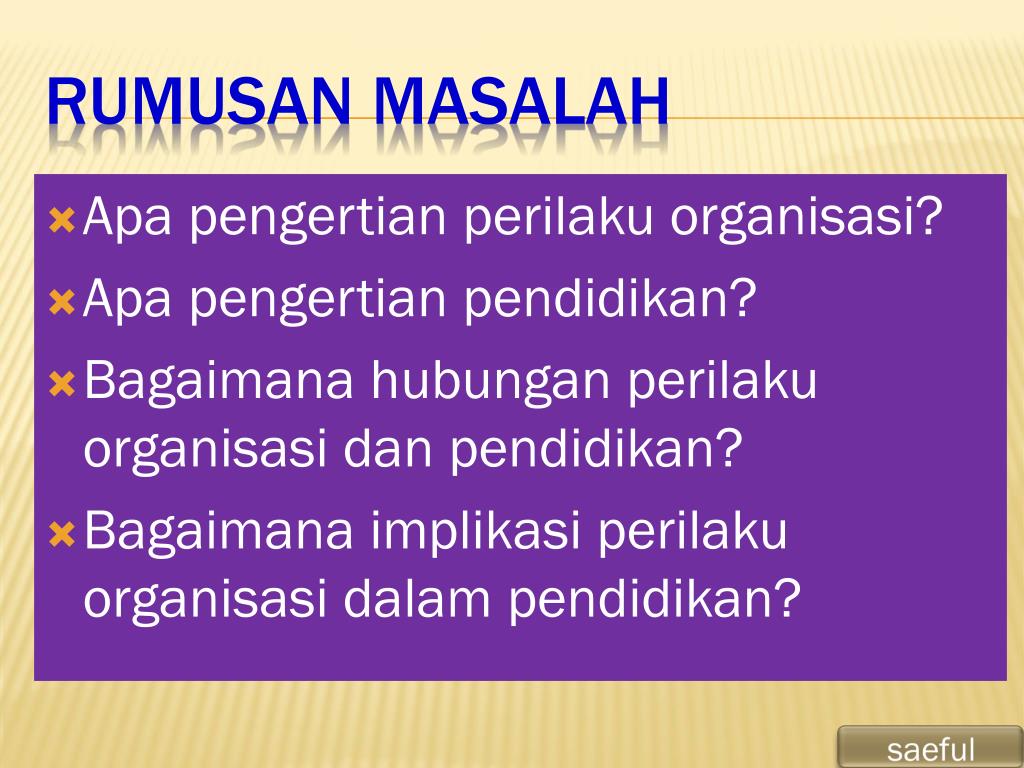 RUMUSAN MASALAH

Apa pengertian perilaku organisasi?

Apa pengertian pendidikan?

Bagaimana hubungan perilaku organisasi dan pendidikan?

Bagaimana implikasi perilaku organisasi dalam pendidikan?

saeful